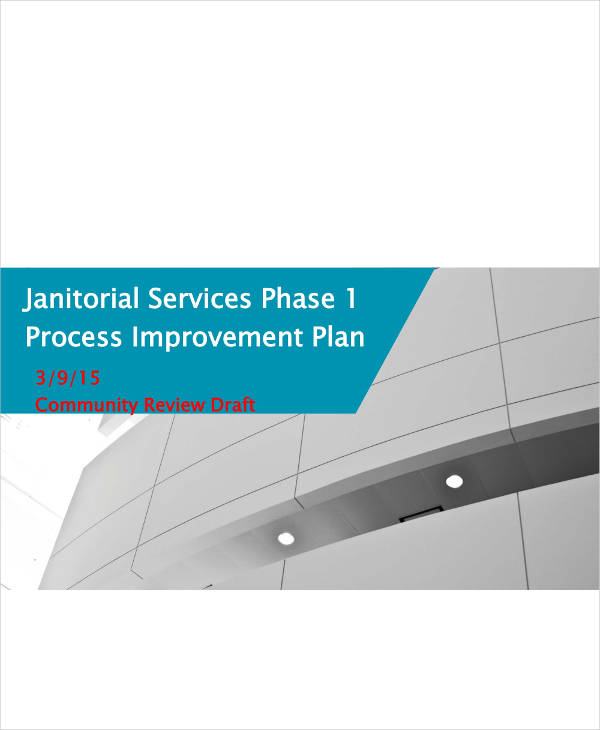 Janitorial Services Phase 1
Process Improvement Plan

3/9/15
Community Review Draft